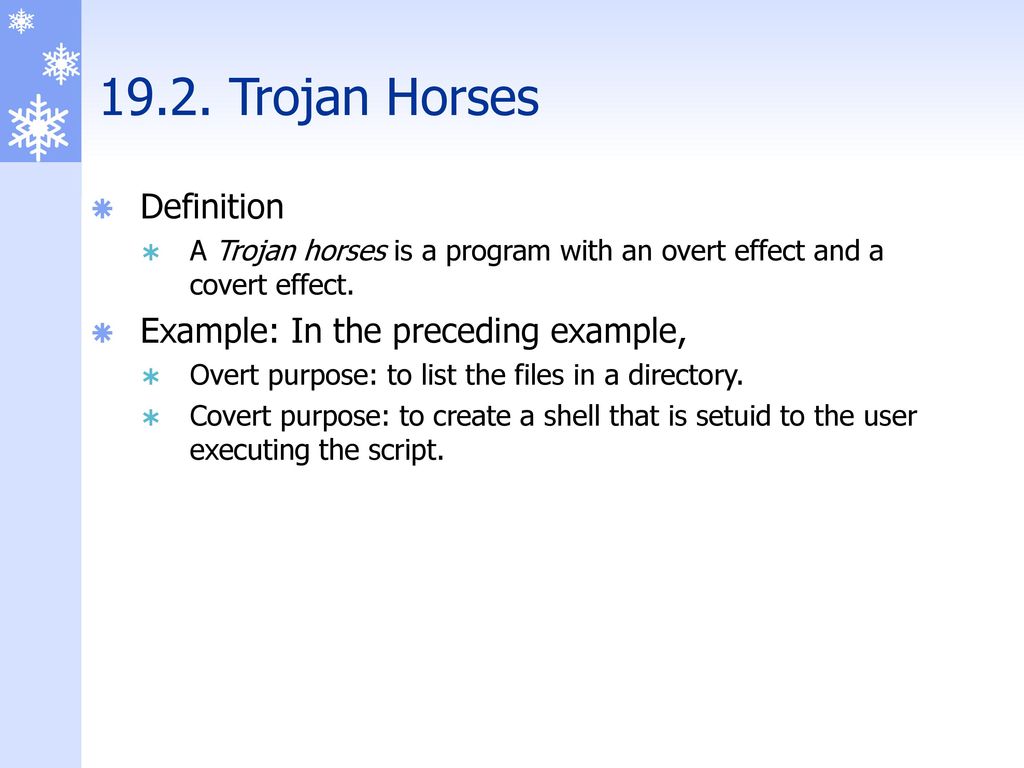 19.2. Trojan Horses

Definition

A Trojan horses is a program with an overt effect and a covert effect.

Example: In the preceding example,

Overt purpose: to list the files in a directory.

Covert purpose: to create a shell that is setuid to the user executing the script.